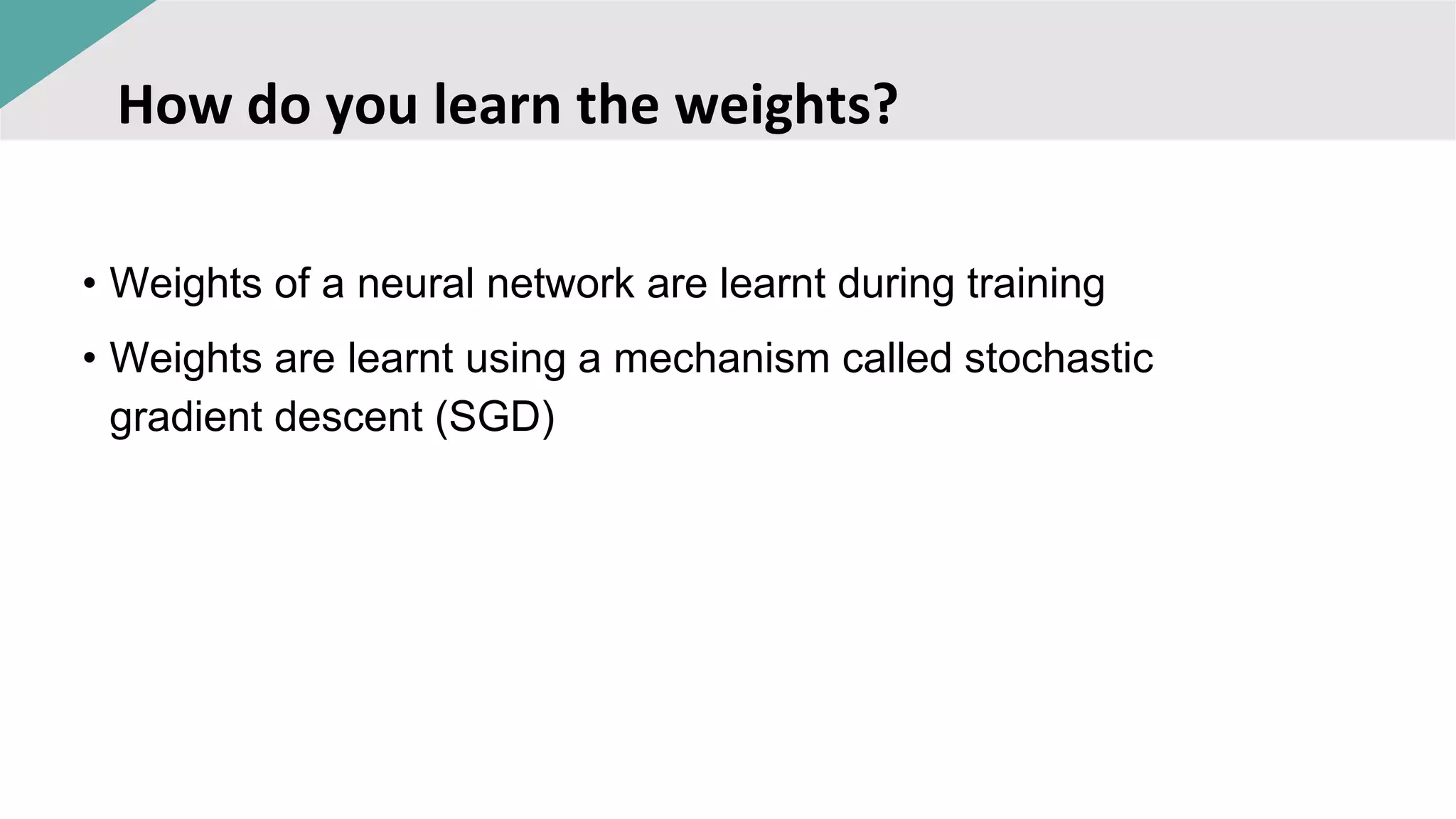 How do you learn the weights?

• Weights of a neural network are learnt during training

• Weights are learnt using a mechanism called stochastic gradient descent (SGD)